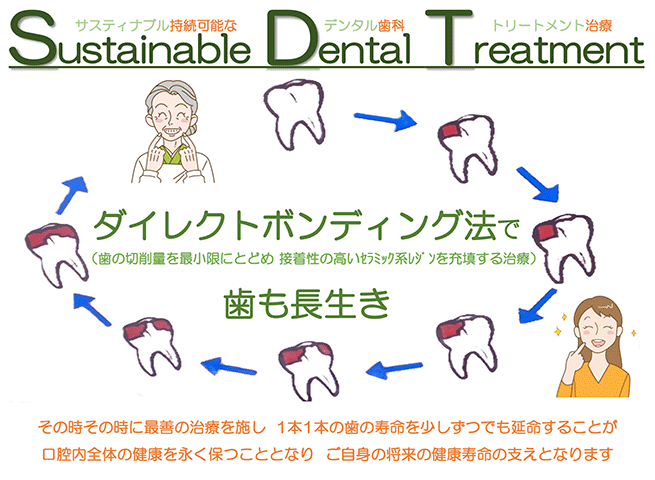 サスティナブル持続可能な　デンタル歯科　トリートメント治療

Sustainable Dental Treatment

ダイレクトボンディング法で
（歯の切削量を最小限にとどめ 接着性の高いセラミック系レジンを充填する治療）

歯も長生き

その時その時に最善の治療を施し　1本1本の歯の寿命を少しずつでも延命することが
口腔内全体の健康を永く保つこととなり　ご自身の将来の健康寿命の支えとなります